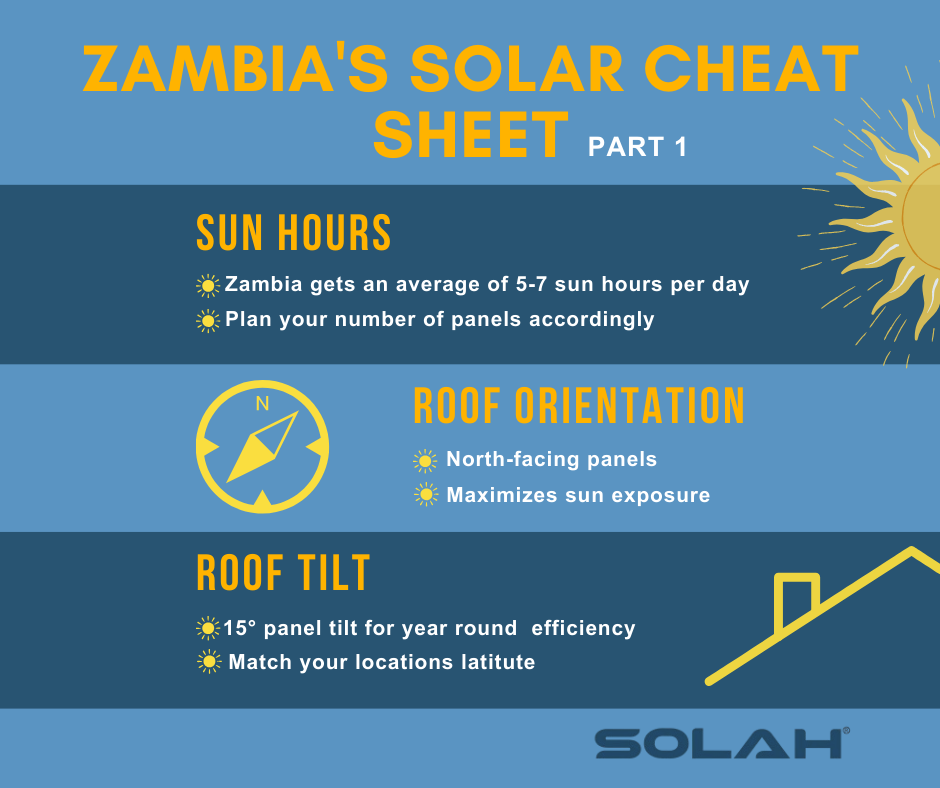 ZAMBIA'S SOLAR CHEAT SHEET PART 1

SUN HOURS

Zambia gets an average of 5-7 sun hours per day

Plan your number of panels accordingly

N

ROOF ORIENTATION

North-facing panels

Maximizes sun exposure

ROOF TILT

15° panel tilt for year round efficiency

Match your locations latitute

SOLAH®